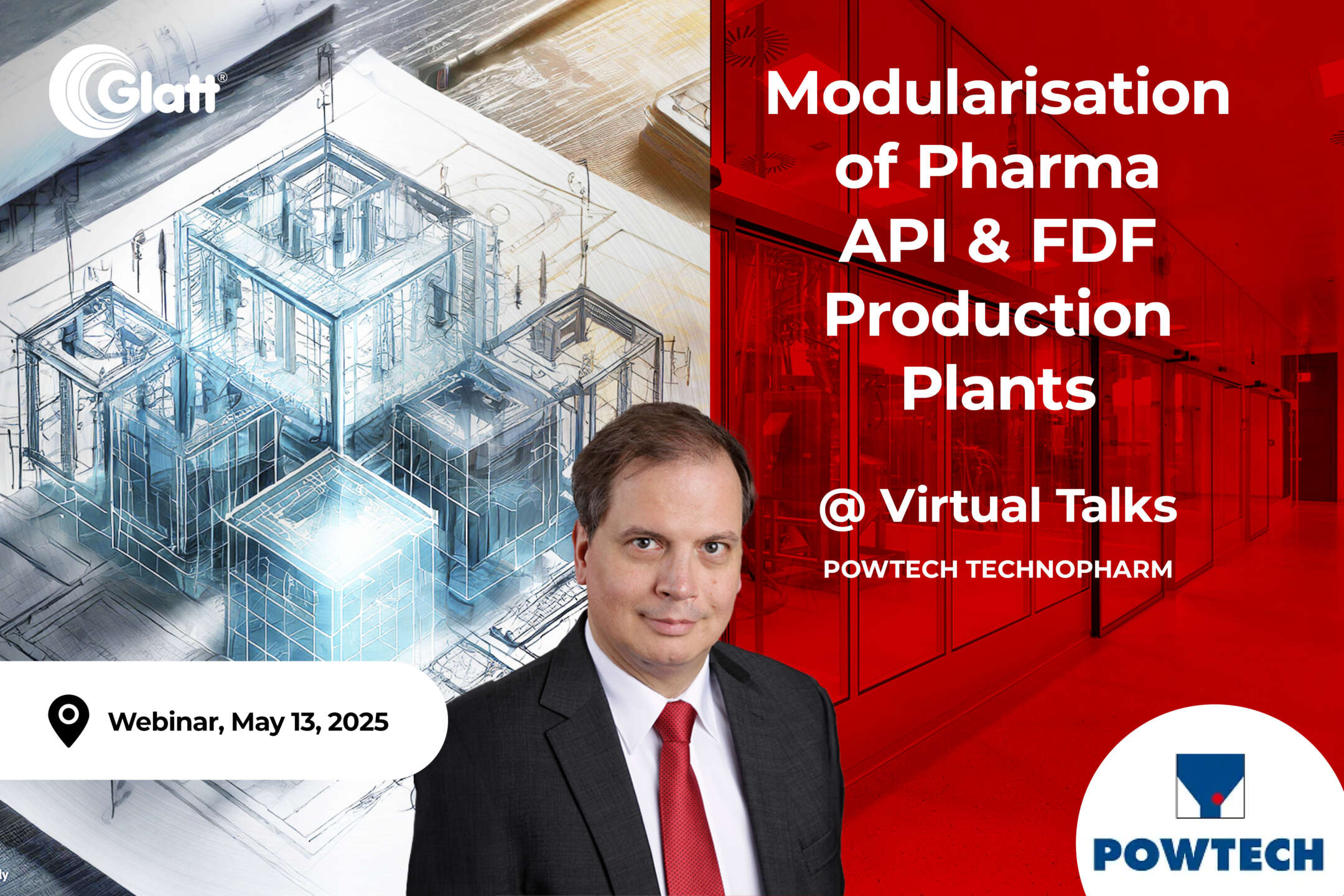 Glatt®

Modularisation of Pharma API & FDF Production Plants

@ Virtual Talks

POWTECH TECHNOPHARM

Webinar, May 13, 2025

POWTECH